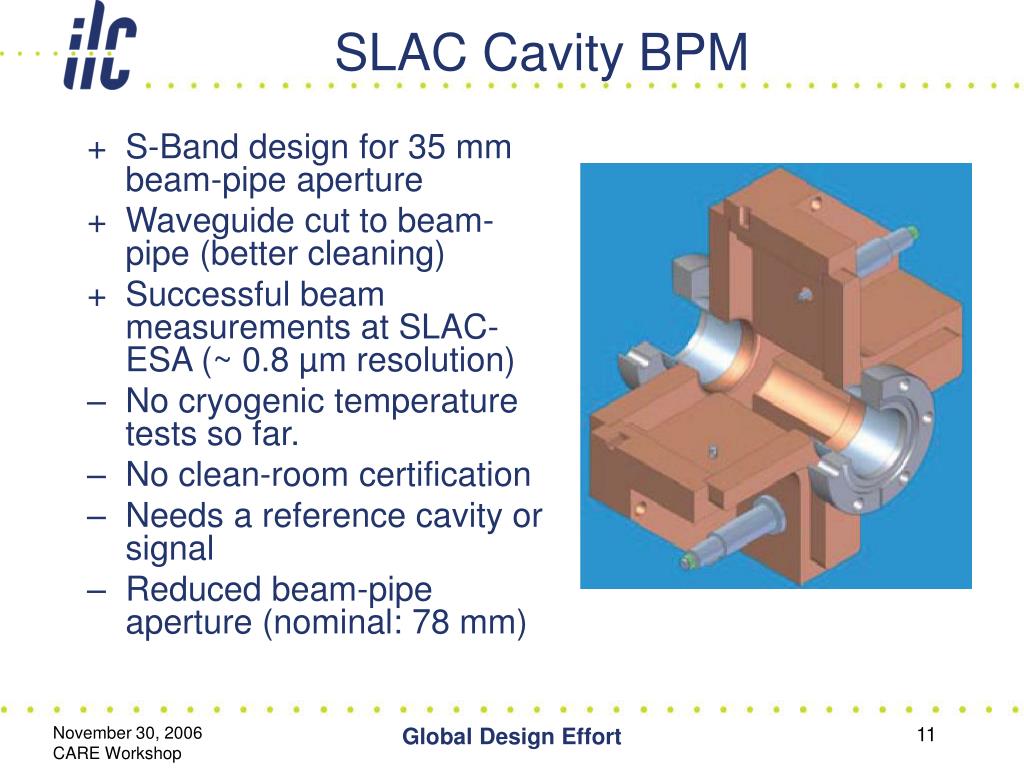 ilc

SLAC Cavity BPM

+ S-Band design for 35 mm beam-pipe aperture
+ Waveguide cut to beam-pipe (better cleaning)
+ Successful beam measurements at SLAC-ESA (~ 0.8 µm resolution)
– No cryogenic temperature tests so far.
– No clean-room certification
– Needs a reference cavity or signal
– Reduced beam-pipe aperture (nominal: 78 mm)

November 30, 2006
CARE Workshop

Global Design Effort

11